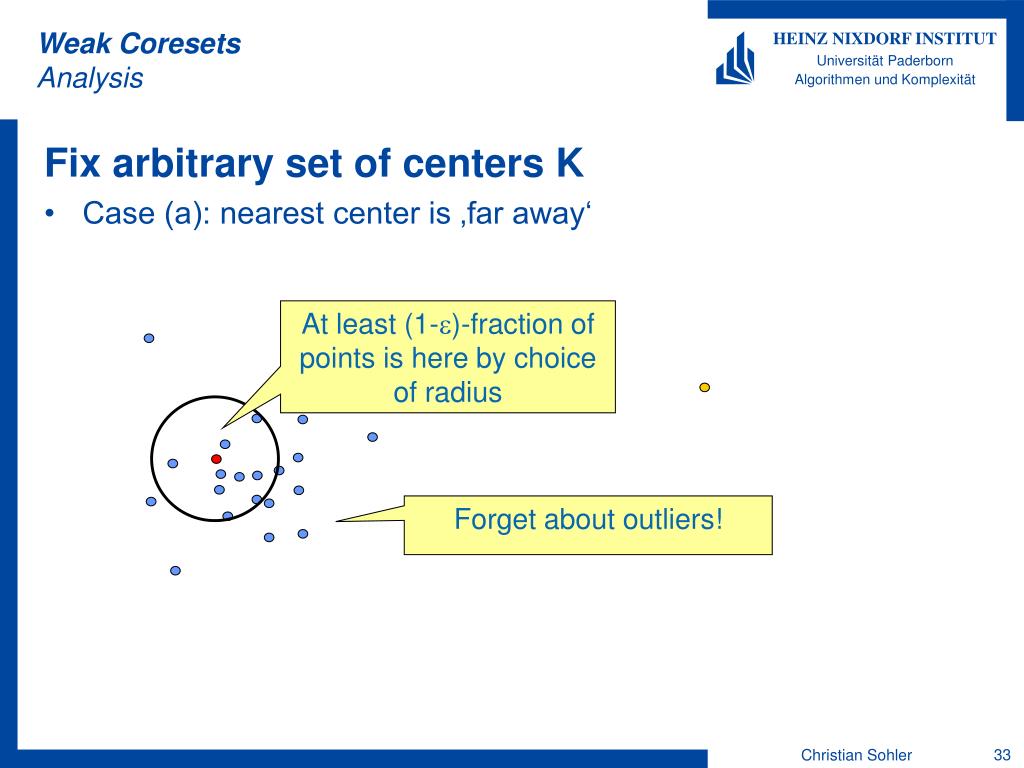 Weak Coresets
Analysis

HEINZ NIXDORF INSTITUT
Universität Paderborn
Algorithmen und Komplexität

Fix arbitrary set of centers K

• Case (a): nearest center is ‚far away‘

At least (1-$\varepsilon$)-fraction of points is here by choice of radius

Forget about outliers!

Christian Sohler 33